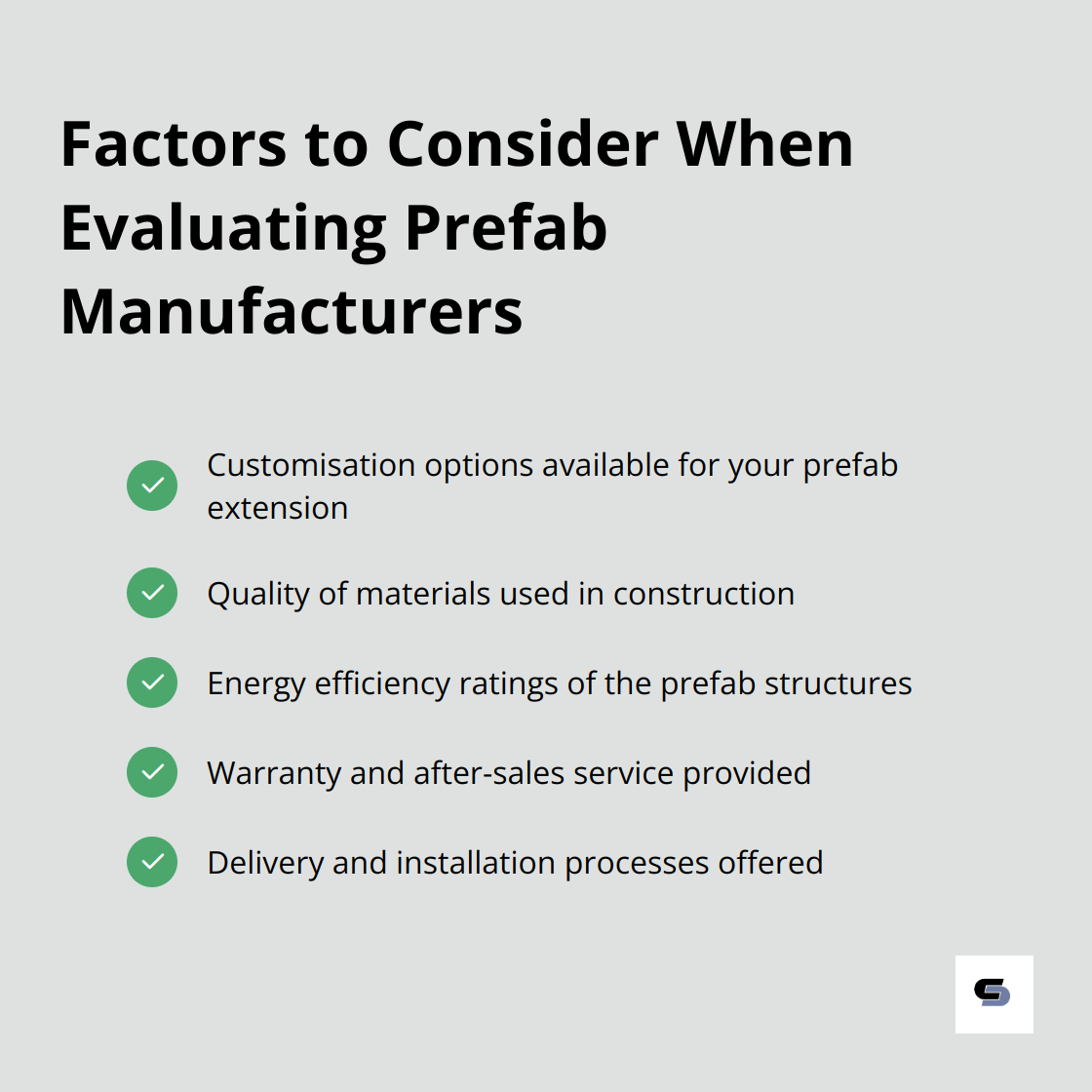 Factors to Consider When Evaluating Prefab Manufacturers

Customisation options available for your prefab extension

Quality of materials used in construction

Energy efficiency ratings of the prefab structures

Warranty and after-sales service provided

Delivery and installation processes offered